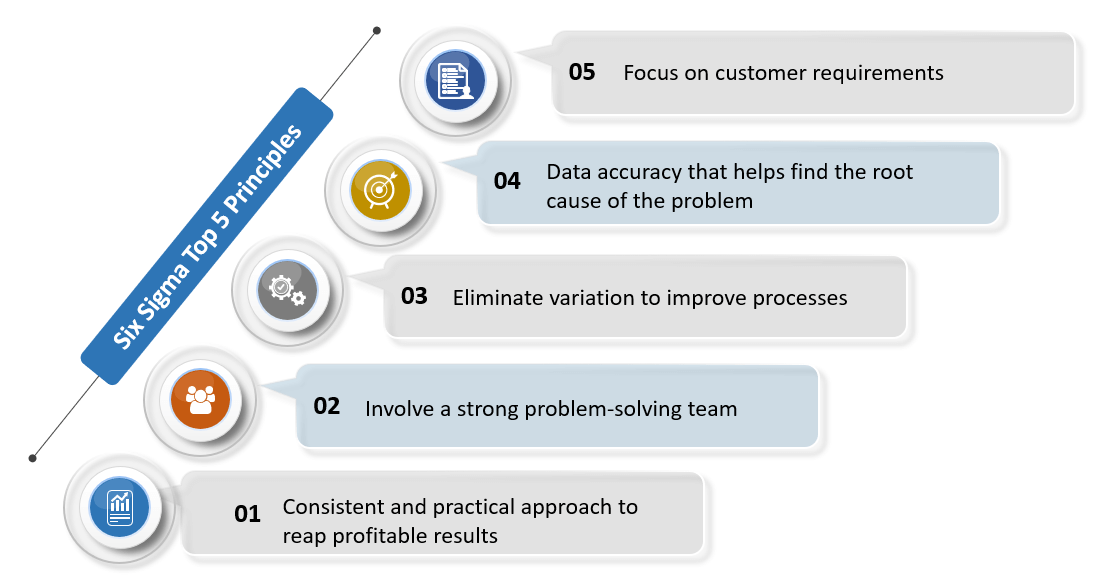 Six Sigma Top 5 Principles

05 Focus on customer requirements

04 Data accuracy that helps find the root cause of the problem

03 Eliminate variation to improve processes

02 Involve a strong problem-solving team

01 Consistent and practical approach to reap profitable results